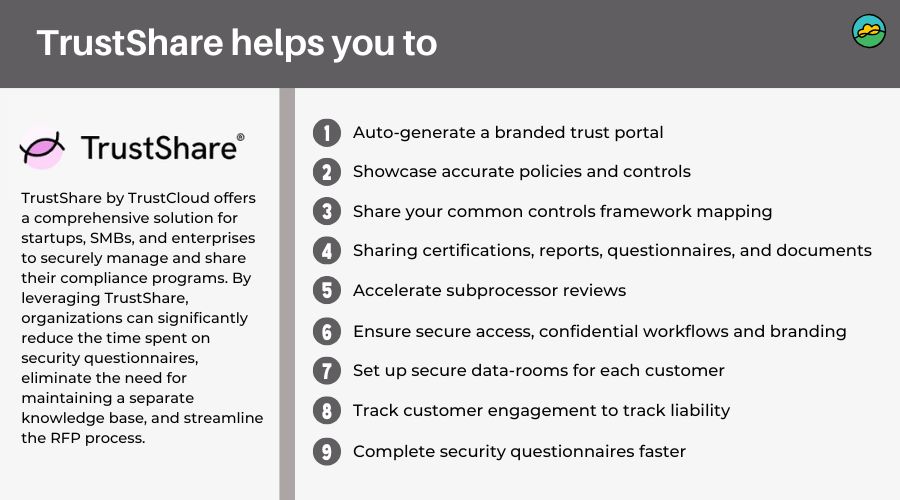 TrustShare helps you to

TrustShare®

TrustShare by TrustCloud offers a comprehensive solution for startups, SMBs, and enterprises to securely manage and share their compliance programs. By leveraging TrustShare, organizations can significantly reduce the time spent on security questionnaires, eliminate the need for maintaining a separate knowledge base, and streamline the RFP process.

1 Auto-generate a branded trust portal

2 Showcase accurate policies and controls

3 Share your common controls framework mapping

4 Sharing certifications, reports, questionnaires, and documents

5 Accelerate subprocessor reviews

6 Ensure secure access, confidential workflows and branding

7 Set up secure data-rooms for each customer

8 Track customer engagement to track liability

9 Complete security questionnaires faster